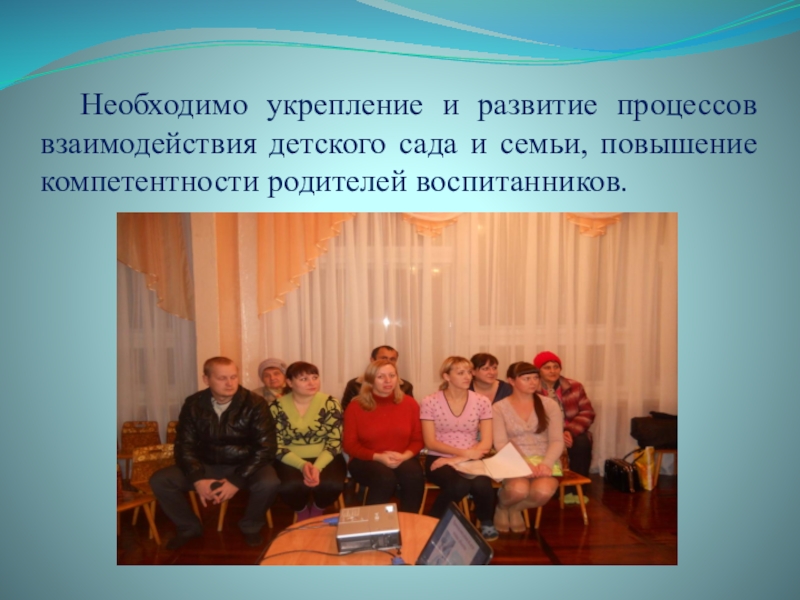 Необходимо укрепление и развитие процессов взаимодействия детского сада и семьи, повышение компетентности родителей воспитанников.